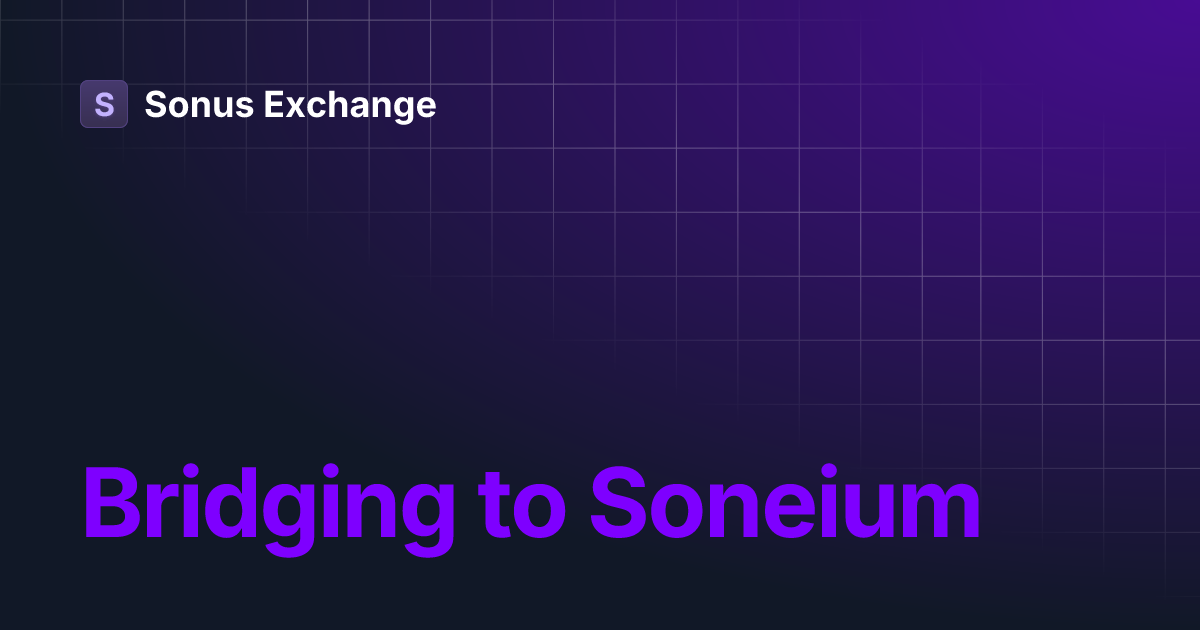 S Sonus Exchange

Bridging to Soneium